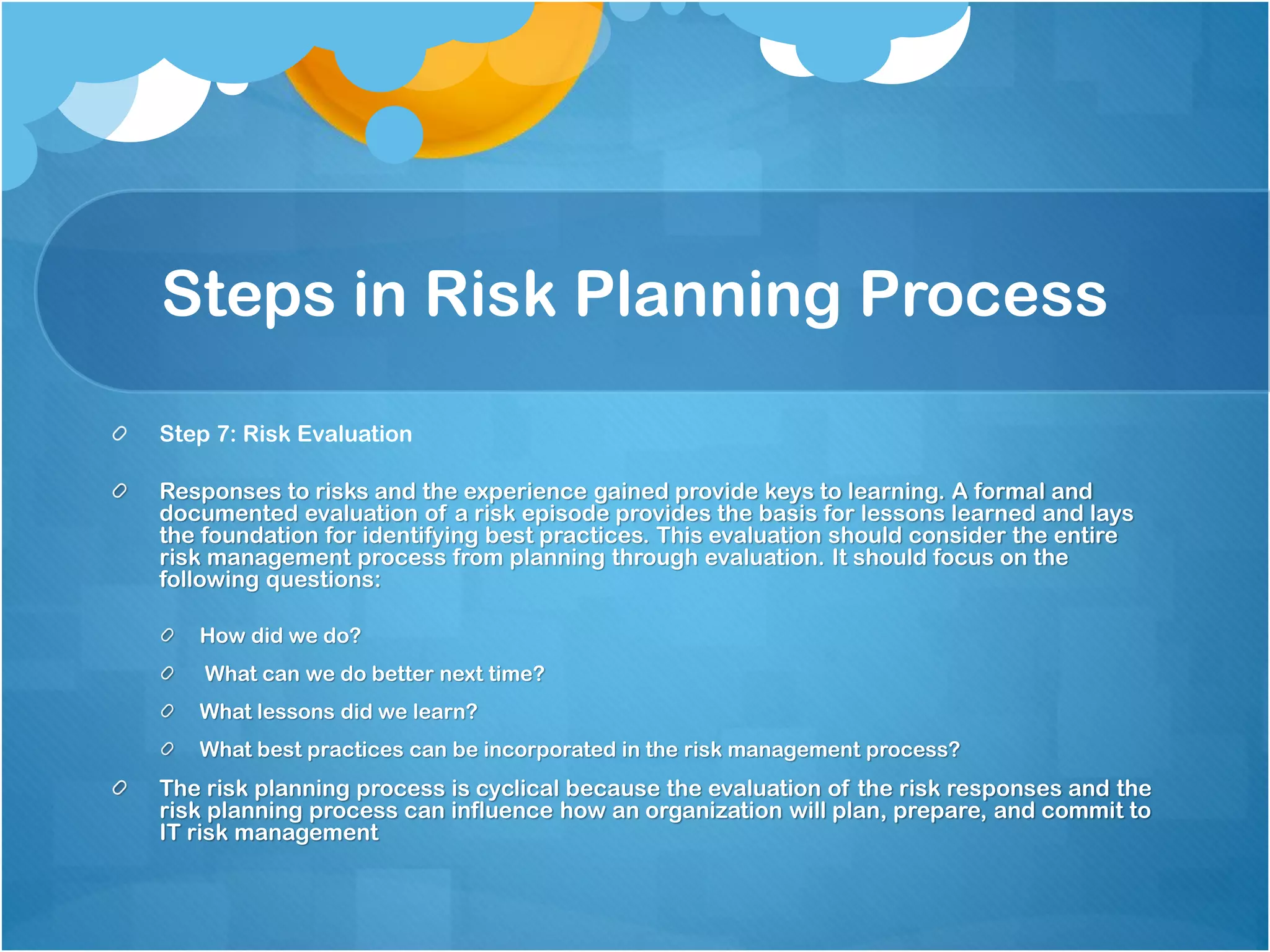 Steps in Risk Planning Process

Step 7: Risk Evaluation

Responses to risks and the experience gained provide keys to learning. A formal and documented evaluation of a risk episode provides the basis for lessons learned and lays the foundation for identifying best practices. This evaluation should consider the entire risk management process from planning through evaluation. It should focus on the following questions:

How did we do?

What can we do better next time?

What lessons did we learn?

What best practices can be incorporated in the risk management process?

The risk planning process is cyclical because the evaluation of the risk responses and the risk planning process can influence how an organization will plan, prepare, and commit to IT risk management